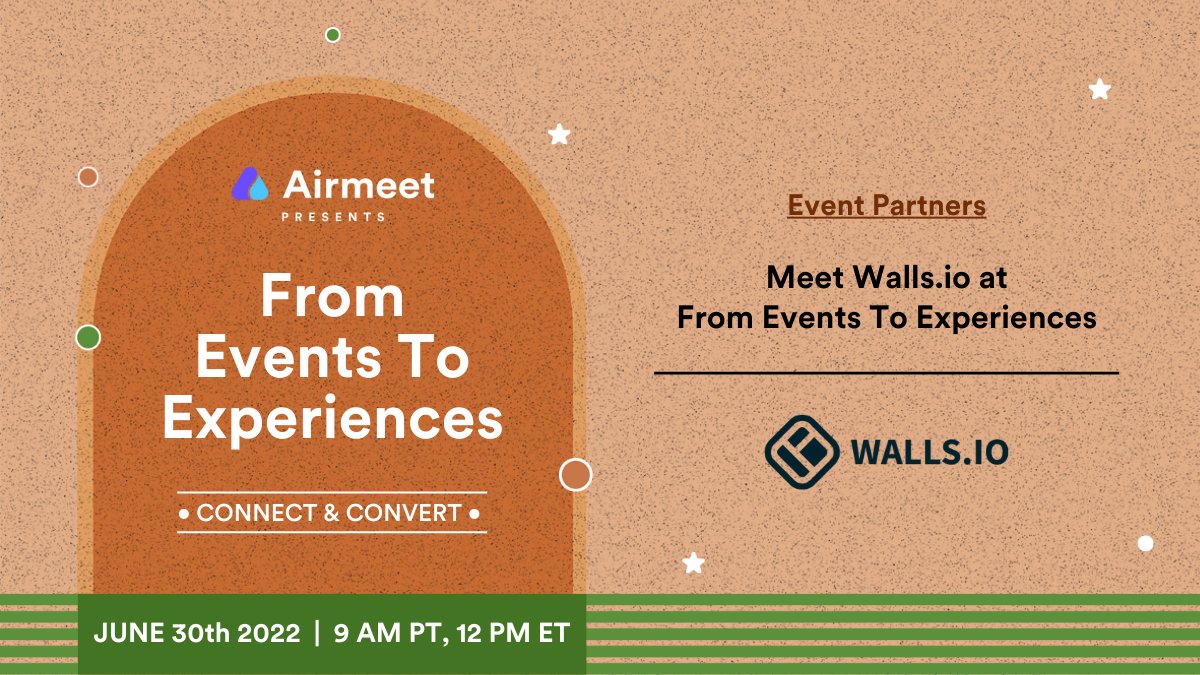 Airmeet
PRESENTS

From Events To Experiences

• CONNECT & CONVERT •

JUNE 30th 2022 | 9 AM PT, 12 PM ET

Event Partners

Meet Walls.io at From Events To Experiences

WALLS.IO